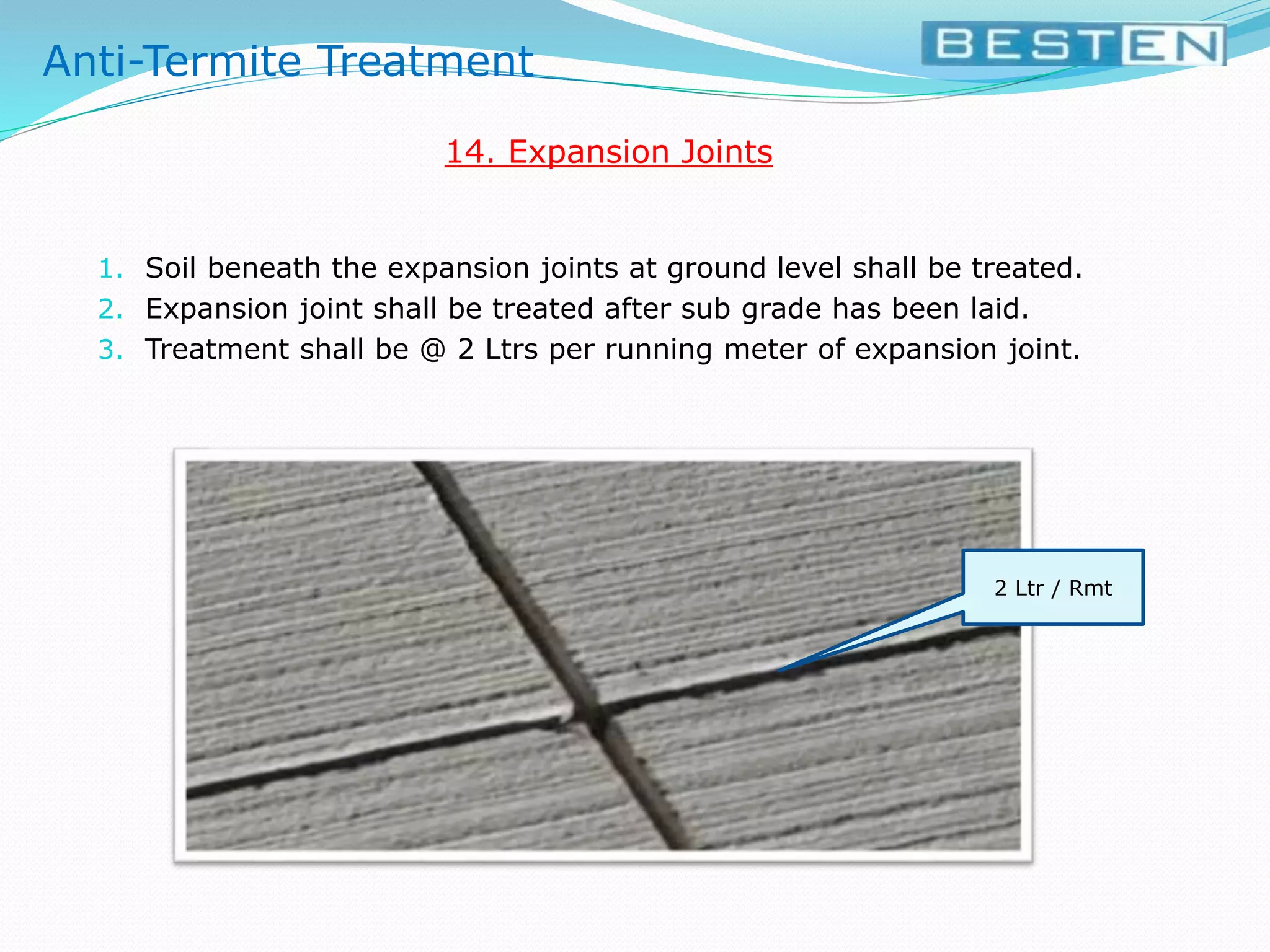 Anti-Termite Treatment

BESTEN

14. Expansion Joints

1. Soil beneath the expansion joints at ground level shall be treated.
2. Expansion joint shall be treated after sub grade has been laid.
3. Treatment shall be @ 2 Ltrs per running meter of expansion joint.

2 Ltr / Rmt